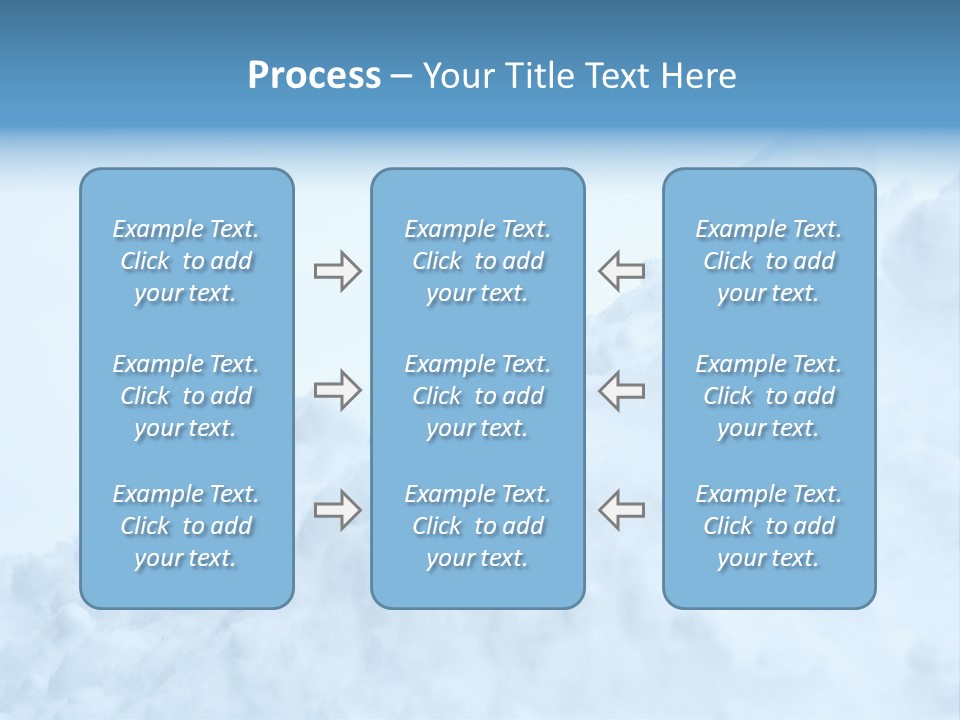 Process – Your Title Text Here

Example Text. Click to add your text.

Example Text. Click to add your text.

Example Text. Click to add your text.

Example Text. Click to add your text.

Example Text. Click to add your text.

Example Text. Click to add your text.

Example Text. Click to add your text.

Example Text. Click to add your text.

Example Text. Click to add your text.